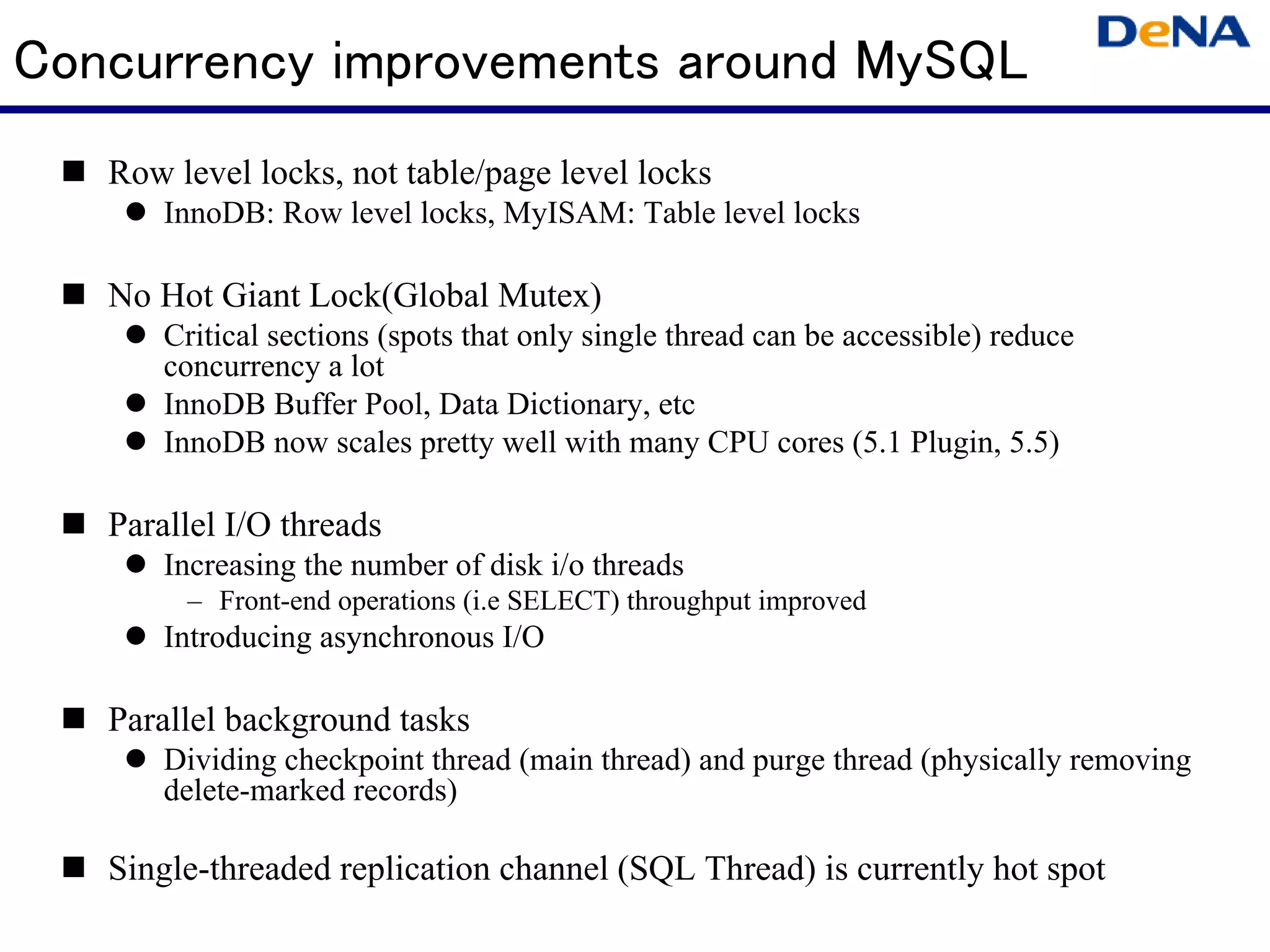 Concurrency improvements around MySQL

DeNA

■ Row level locks, not table/page level locks
● InnoDB: Row level locks, MyISAM: Table level locks

■ No Hot Giant Lock(Global Mutex)
● Critical sections (spots that only single thread can be accessible) reduce concurrency a lot
● InnoDB Buffer Pool, Data Dictionary, etc
● InnoDB now scales pretty well with many CPU cores (5.1 Plugin, 5.5)

■ Parallel I/O threads
● Increasing the number of disk i/o threads
– Front-end operations (i.e SELECT) throughput improved
● Introducing asynchronous I/O

■ Parallel background tasks
● Dividing checkpoint thread (main thread) and purge thread (physically removing delete-marked records)

■ Single-threaded replication channel (SQL Thread) is currently hot spot